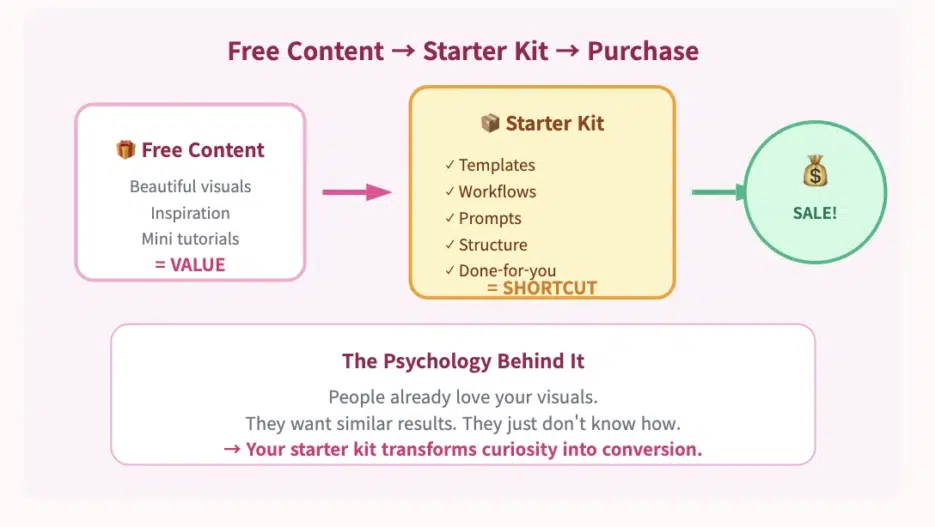 Free Content → Starter Kit → Purchase

🎁 Free Content

Beautiful visuals
Inspiration
Mini tutorials
= VALUE

📦 Starter Kit

✓ Templates
✓ Workflows
✓ Prompts
✓ Structure
✓ Done-for-you
= SHORTCUT

💰
SALE!

The Psychology Behind It

People already love your visuals.
They want similar results. They just don't know how.
→ Your starter kit transforms curiosity into conversion.